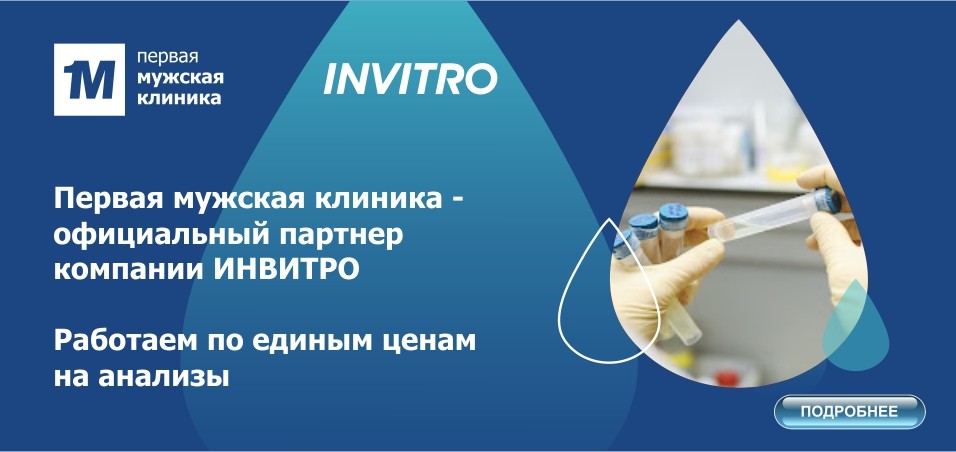 1M первая мужская клиника

INVITRO

Первая мужская клиника - официальный партнер компании ИНВИТРО

Работаем по единым ценам на анализы

ПОДРОБНЕЕ